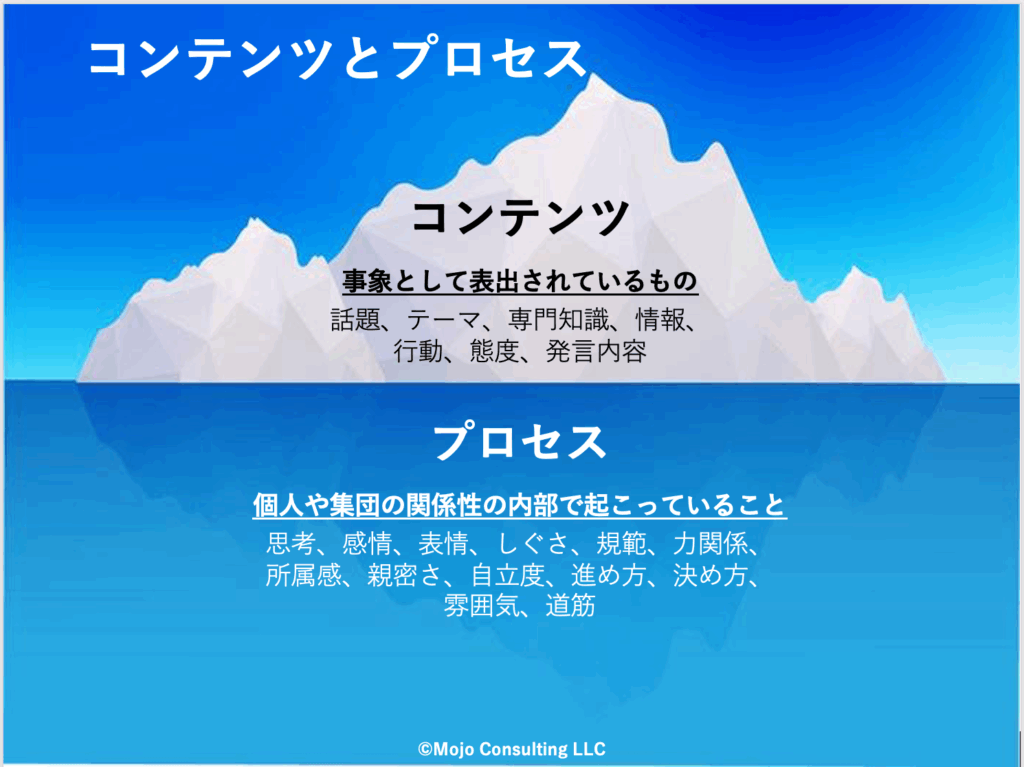 コンテンツとプロセス

コンテンツ

事象として表出されているもの

話題、テーマ、専門知識、情報、行動、態度、発言内容

プロセス

個人や集団の関係性の内部で起こっていること

思考、感情、表情、しぐさ、規範、力関係、所属感、親密さ、自立度、進め方、決め方、雰囲気、道筋

©Mojo Consulting LLC